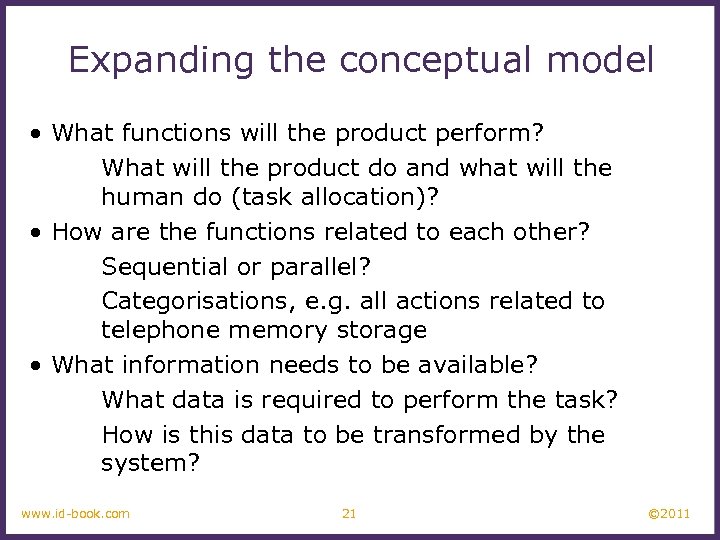 Expanding the conceptual model

• What functions will the product perform?

What will the product do and what will the human do (task allocation)?

• How are the functions related to each other?

Sequential or parallel?

Categorisations, e.g. all actions related to telephone memory storage

• What information needs to be available?

What data is required to perform the task?

How is this data to be transformed by the system?

www.id-book.com 21 ©2011